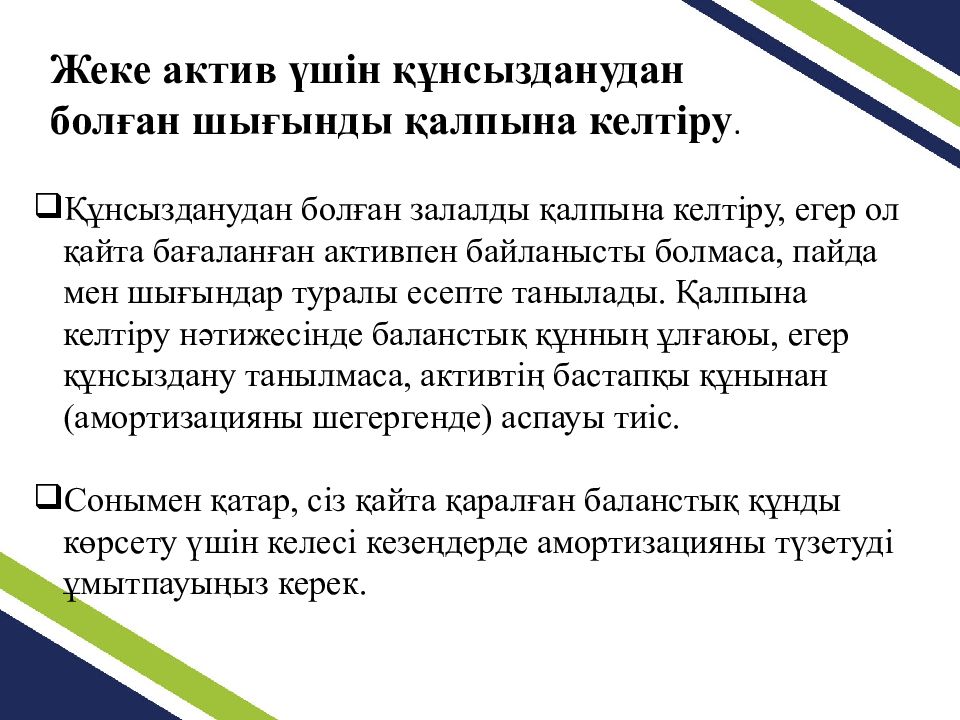 Жеке актив үшін құнсызданудан болған шығынды қалпына келтіру.

❑Құнсызданудан болған залалды қалпына келтіру, егер ол қайта бағаланған активпен байланысты болмаса, пайда мен шығындар туралы есепте танылады. Қалпына келтіру нәтижесінде баланстық құнның ұлғаюы, егер құнсыздану танылмаса, активтің бастапқы құнынан (амортизацияны шегергенде) аспауы тиіс.

❑Сонымен қатар, сіз қайта қаралған баланстық құнды көрсету үшін келесі кезеңдерде амортизацияны түзетуді ұмытпауыңыз керек.